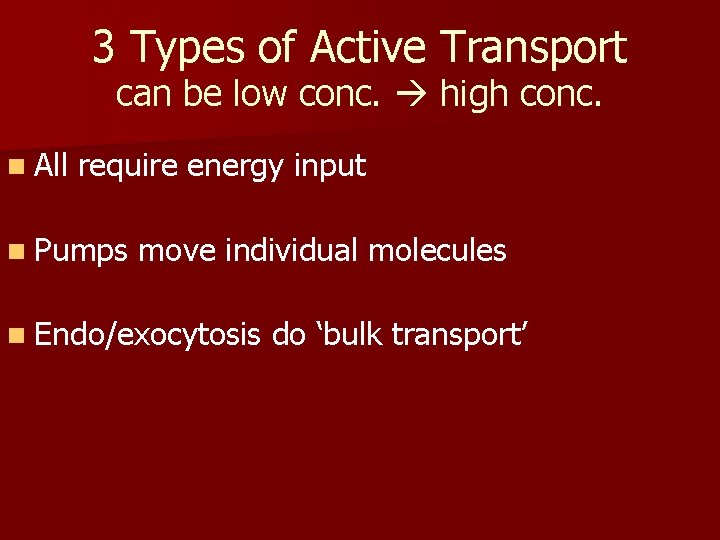 3 Types of Active Transport
can be low conc. → high conc.

All require energy input

Pumps move individual molecules

Endo/exocytosis do ‘bulk transport’